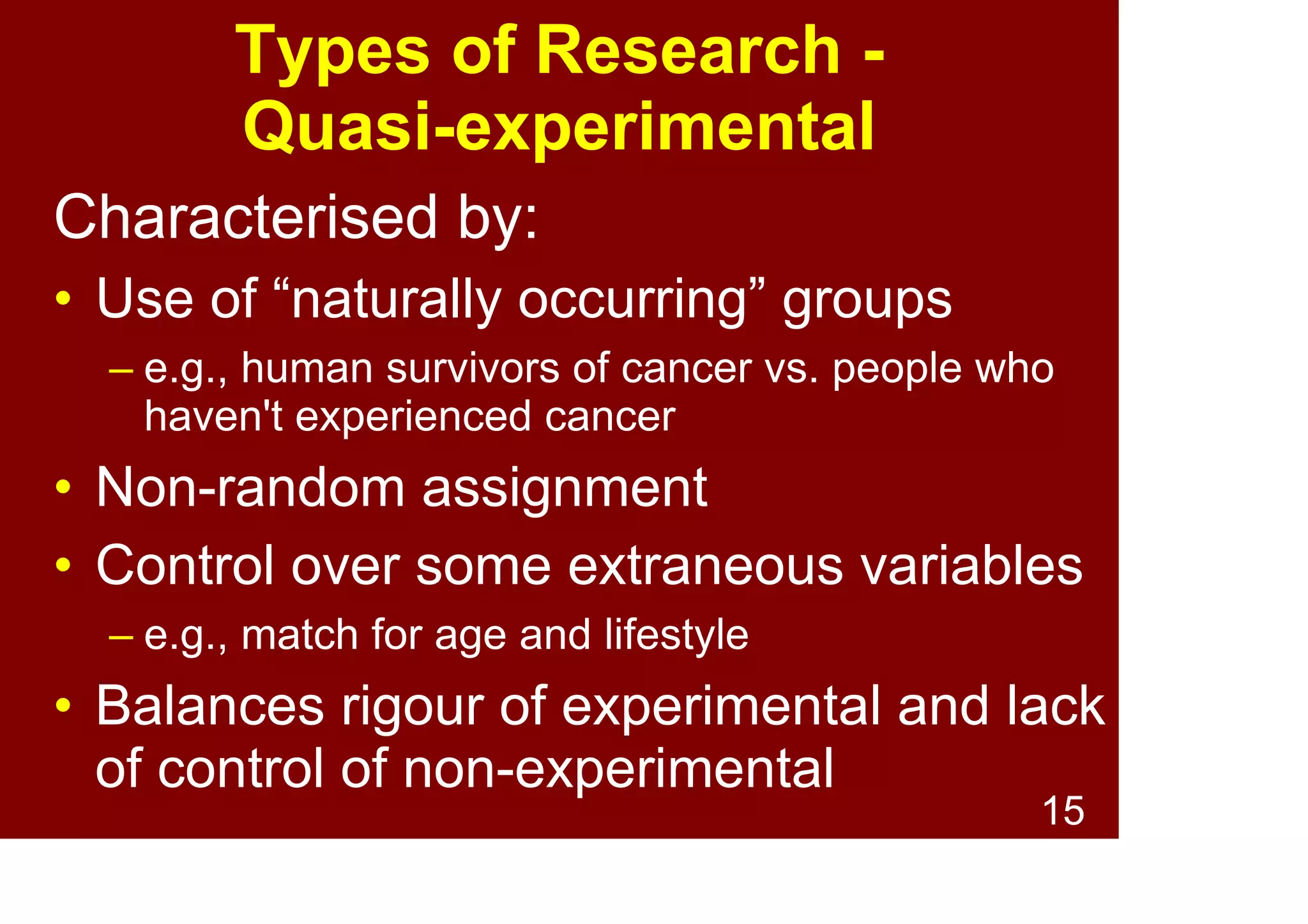 Types of Research - Quasi-experimental

Characterised by:

• Use of “naturally occurring” groups
– e.g., human survivors of cancer vs. people who haven't experienced cancer
• Non-random assignment
• Control over some extraneous variables
– e.g., match for age and lifestyle
• Balances rigour of experimental and lack of control of non-experimental

15